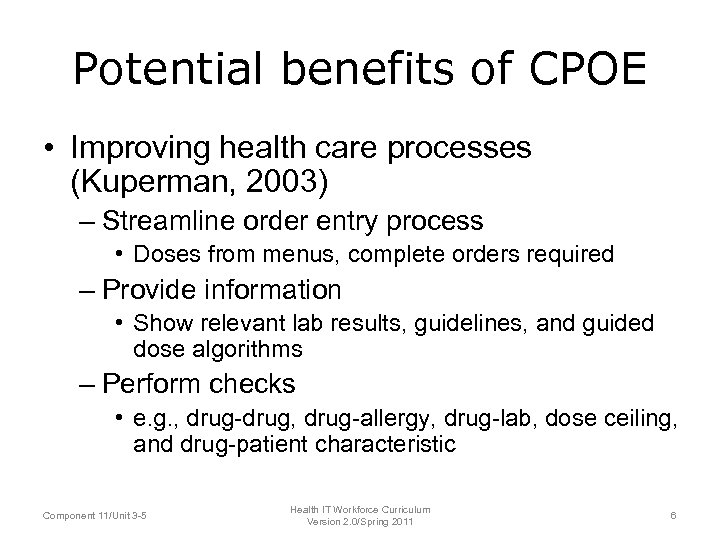 Potential benefits of CPOE

• Improving health care processes (Kuperman, 2003)
– Streamline order entry process
• Doses from menus, complete orders required
– Provide information
• Show relevant lab results, guidelines, and guided dose algorithms
– Perform checks
• e.g., drug-drug, drug-allergy, drug-lab, dose ceiling, and drug-patient characteristic

Component 11/Unit 3-5
Health IT Workforce Curriculum
Version 2.0/Spring 2011
6